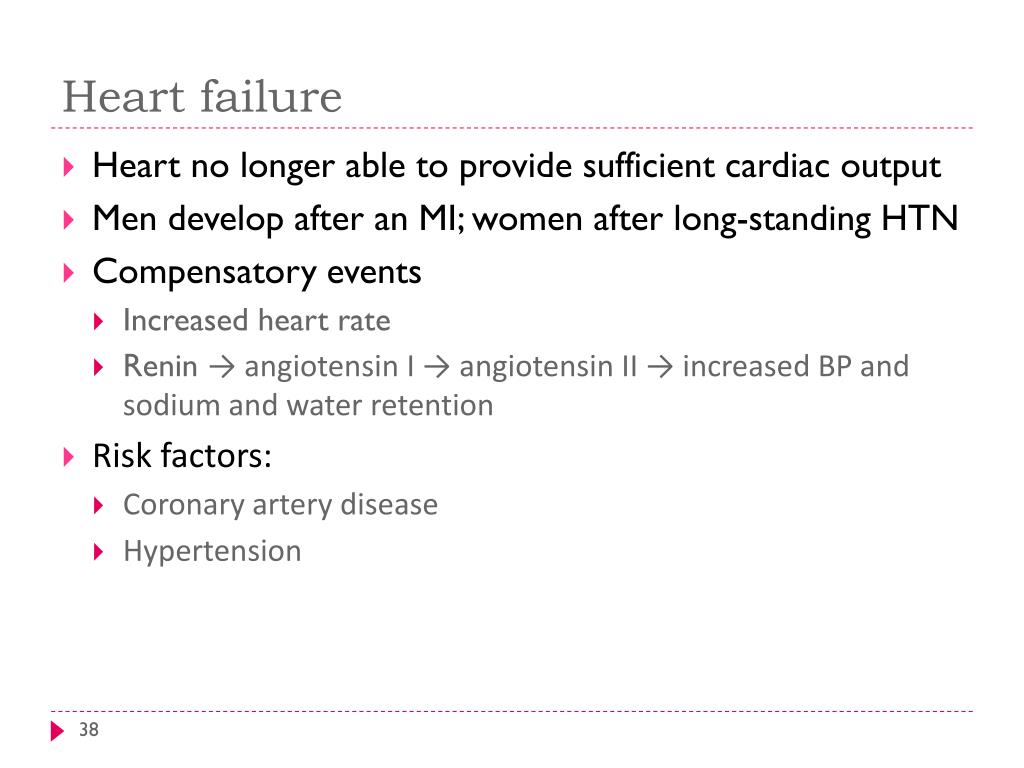 Heart failure

Heart no longer able to provide sufficient cardiac output

Men develop after an MI; women after long-standing HTN

Compensatory events

Increased heart rate

Renin → angiotensin I → angiotensin II → increased BP and sodium and water retention

Risk factors:

Coronary artery disease

Hypertension

38